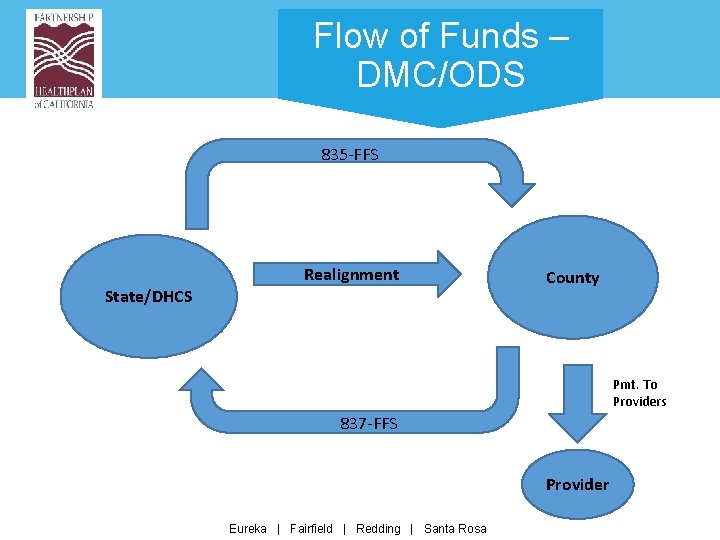 PARTNERSHIP HEALTHPLAN of CALIFORNIA

Flow of Funds – DMC/ODS

835-FFS

State/DHCS

Realignment

County

837-FFS

Pmt. To Providers

Provider

Eureka | Fairfield | Redding | Santa Rosa